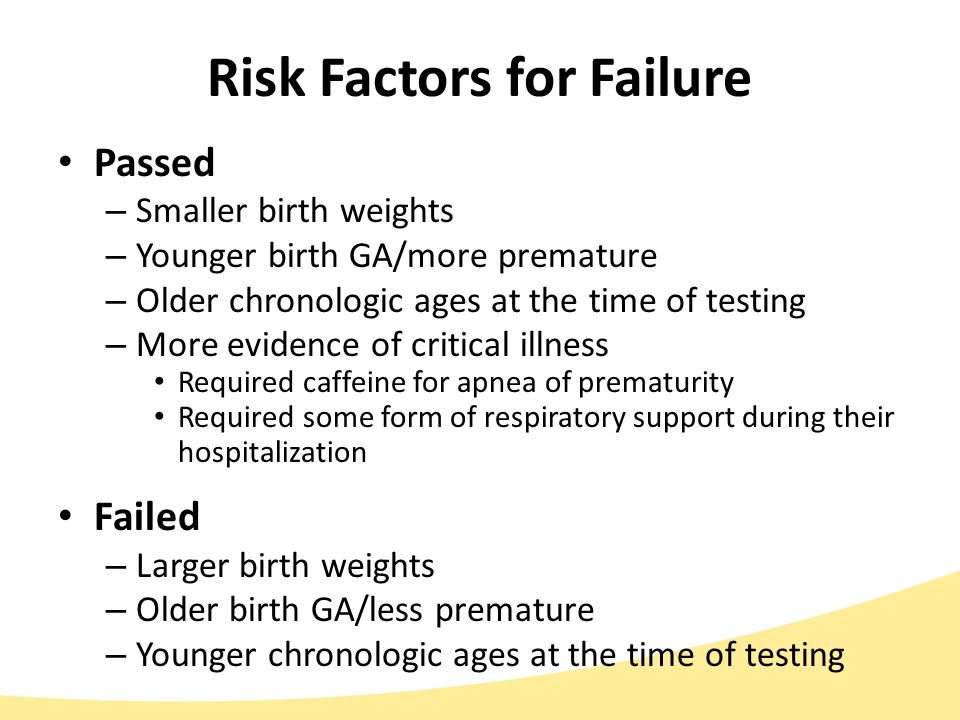 Risk Factors for Failure

• Passed
– Smaller birth weights
– Younger birth GA/more premature
– Older chronologic ages at the time of testing
– More evidence of critical illness
• Required caffeine for apnea of prematurity
• Required some form of respiratory support during their hospitalization

• Failed
– Larger birth weights
– Older birth GA/less premature
– Younger chronologic ages at the time of testing